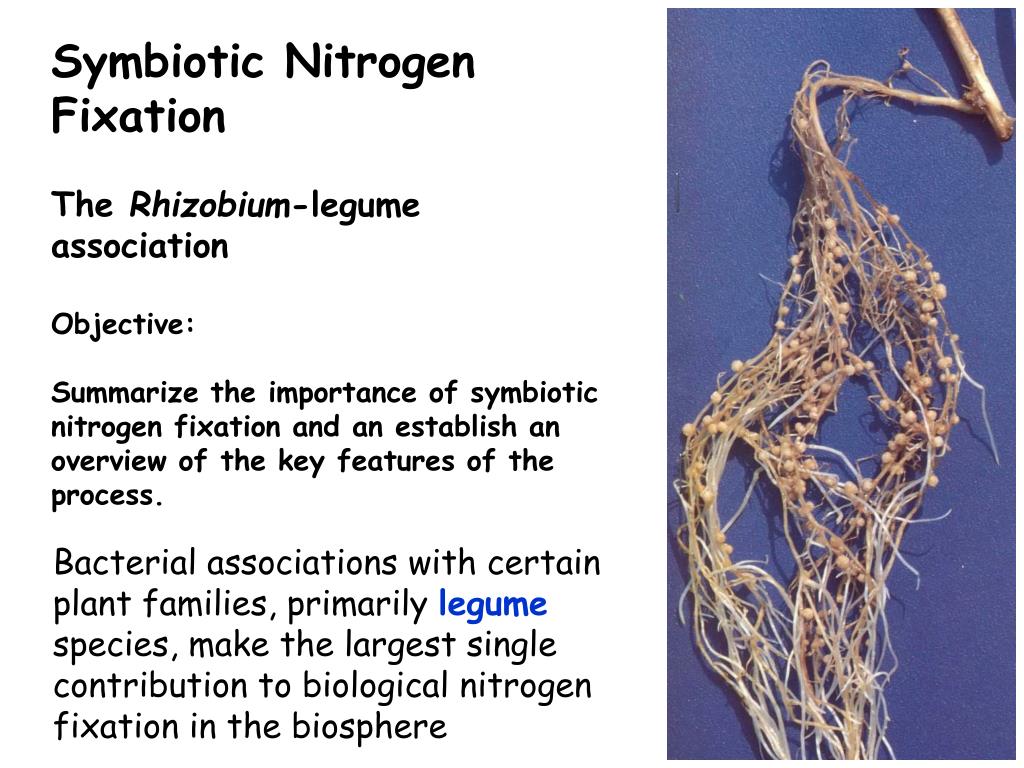 Symbiotic Nitrogen Fixation

The Rhizobium-legume association

Objective:

Summarize the importance of symbiotic nitrogen fixation and an establish an overview of the key features of the process.

Bacterial associations with certain plant families, primarily legume species, make the largest single contribution to biological nitrogen fixation in the biosphere